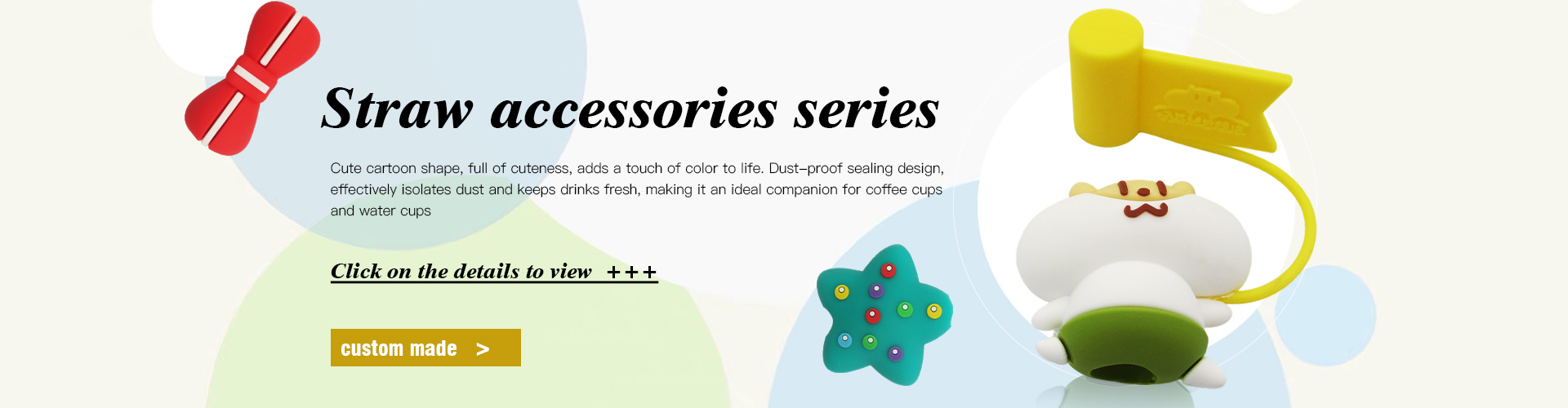 Straw accessories series

Cute cartoon shape, full of cuteness, adds a touch of color to life. Dust-proof sealing design, effectively isolates dust and keeps drinks fresh, making it an ideal companion for coffee cups and water cups

Click on the details to view +++

custom made >